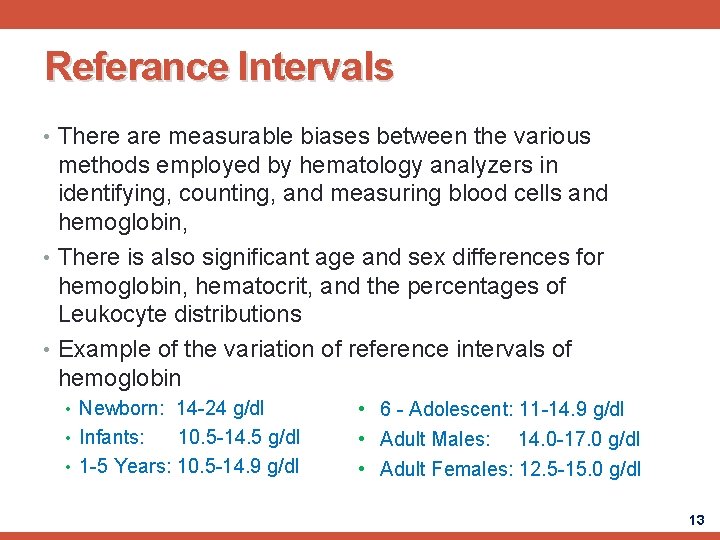 Referance Intervals

• There are measurable biases between the various methods employed by hematology analyzers in identifying, counting, and measuring blood cells and hemoglobin,

• There is also significant age and sex differences for hemoglobin, hematocrit, and the percentages of Leukocyte distributions

• Example of the variation of reference intervals of hemoglobin

• Newborn: 14-24 g/dl
• Infants: 10.5-14.5 g/dl
• 1-5 Years: 10.5-14.9 g/dl

• 6 - Adolescent: 11-14.9 g/dl
• Adult Males: 14.0-17.0 g/dl
• Adult Females: 12.5-15.0 g/dl

13